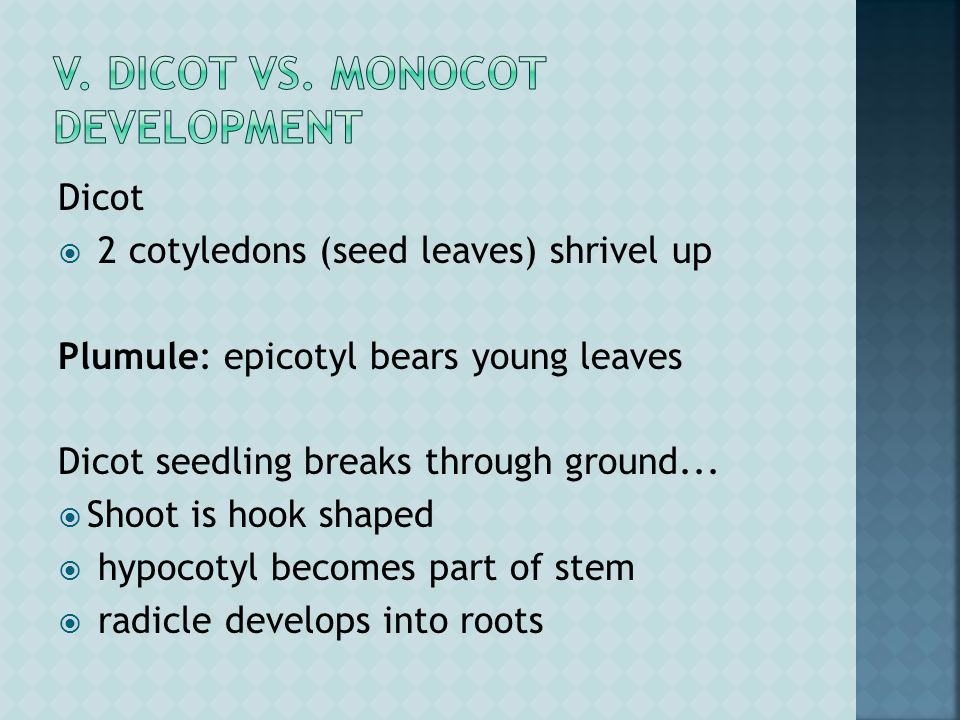 V. DICOT VS. MONOCOT DEVELOPMENT

Dicot

2 cotyledons (seed leaves) shrivel up

Plumule: epicotyl bears young leaves

Dicot seedling breaks through ground...

Shoot is hook shaped

hypocotyl becomes part of stem

radicle develops into roots